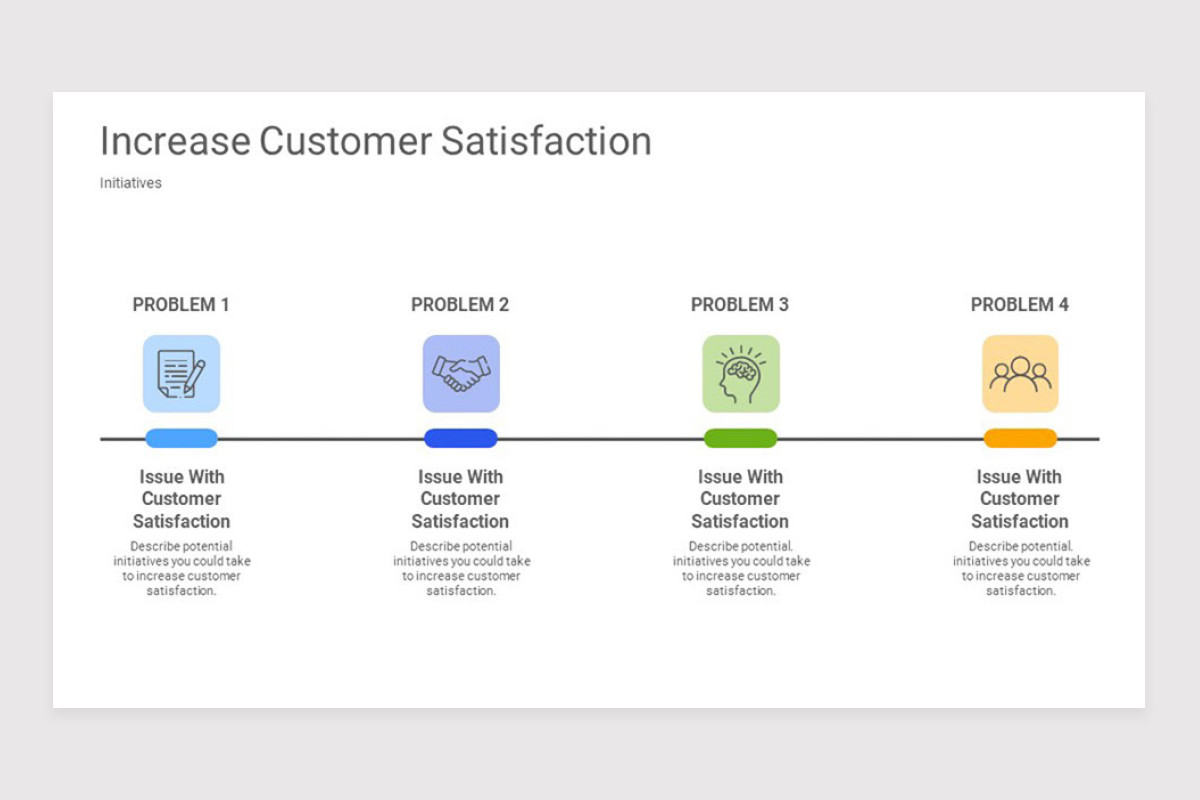 Increase Customer Satisfaction

Initiatives

PROBLEM 1

Issue With Customer Satisfaction

Describe potential initiatives you could take to increase customer satisfaction.

PROBLEM 2

Issue With Customer Satisfaction

Describe potential initiatives you could take to increase customer satisfaction.

PROBLEM 3

Issue With Customer Satisfaction

Describe potential. initiatives you could take to increase customer satisfaction.

PROBLEM 4

Issue With Customer Satisfaction

Describe potential. initiatives you could take to increase customer satisfaction.